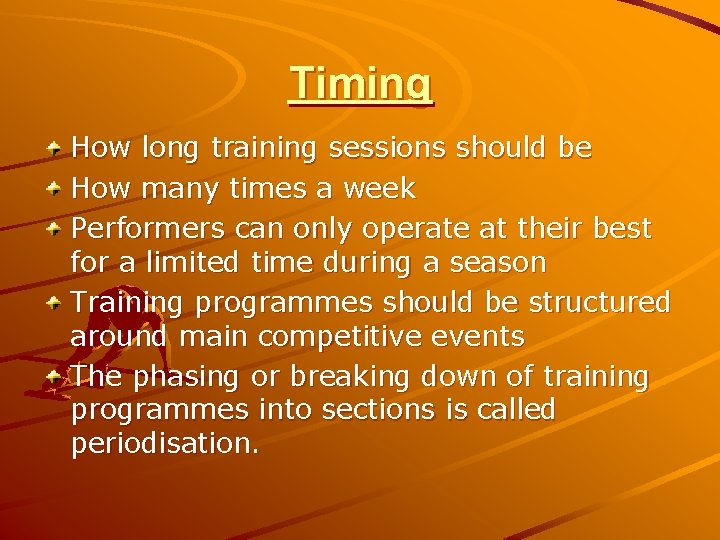 Timing

How long training sessions should be
How many times a week
Performers can only operate at their best for a limited time during a season
Training programmes should be structured around main competitive events
The phasing or breaking down of training programmes into sections is called periodisation.